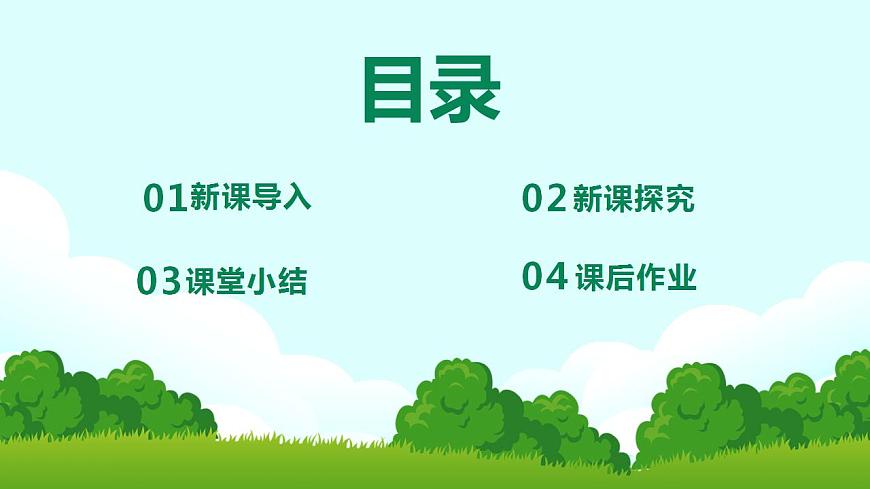 目录

01新课导入

02新课探究

03课堂小结

04课后作业